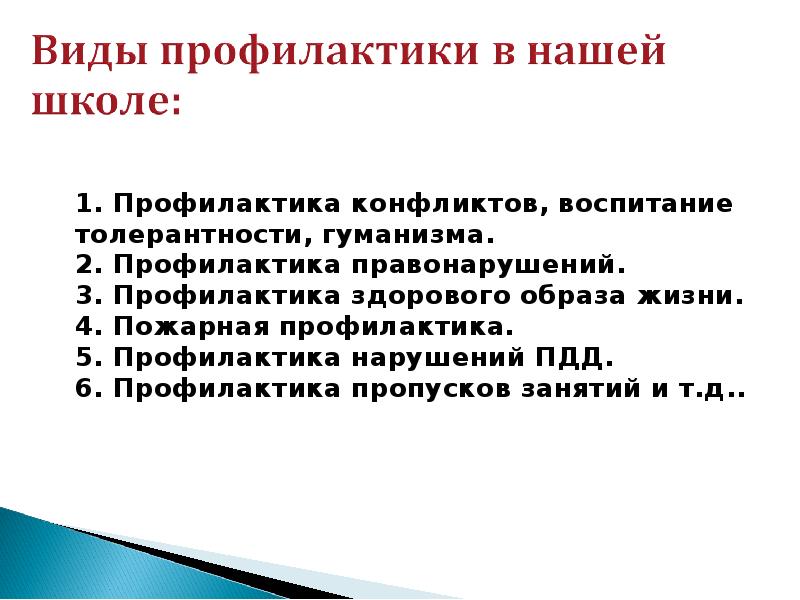 Виды профилактики в нашей школе:

1. Профилактика конфликтов, воспитание толерантности, гуманизма.
2. Профилактика правонарушений.
3. Профилактика здорового образа жизни.
4. Пожарная профилактика.
5. Профилактика нарушений ПДД.
6. Профилактика пропусков занятий и т.д..